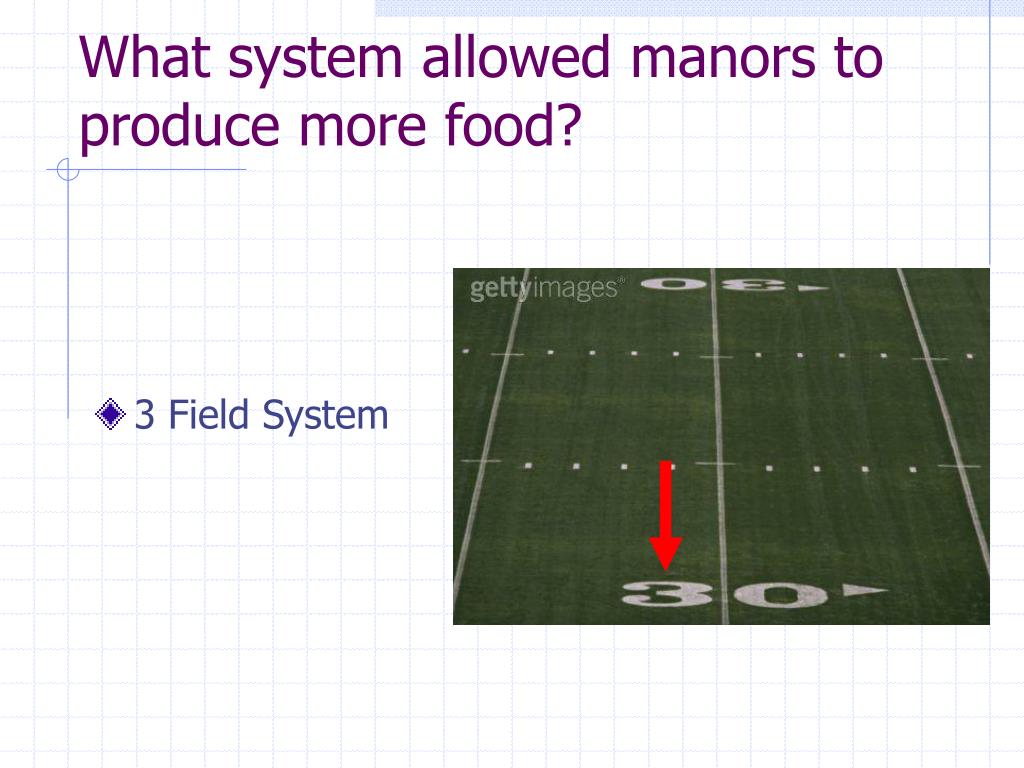 What system allowed manors to produce more food?

3 Field System

gettyimages®

30

30